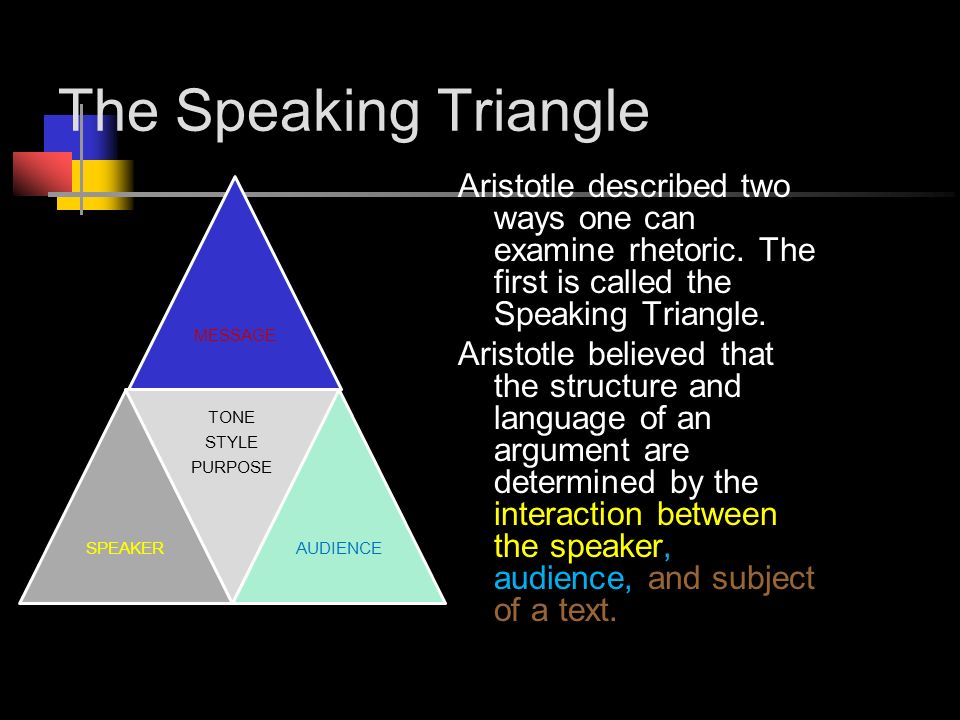 The Speaking Triangle

MESSAGE

TONE
STYLE
PURPOSE

SPEAKER

AUDIENCE

Aristotle described two ways one can examine rhetoric. The first is called the Speaking Triangle.

Aristotle believed that the structure and language of an argument are determined by the interaction between the speaker, audience, and subject of a text.